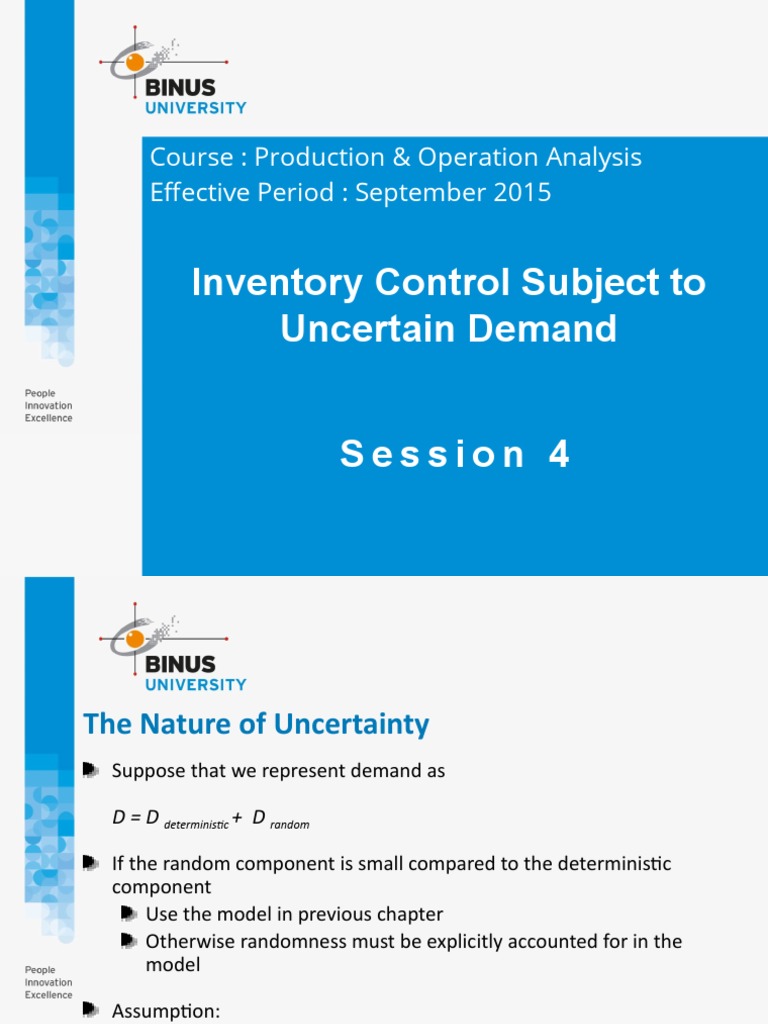 BINUS UNIVERSITY

Course : Production & Operation Analysis
Effective Period : September 2015

Inventory Control Subject to Uncertain Demand

Session 4

People Innovation Excellence

BINUS UNIVERSITY

The Nature of Uncertainty

Suppose that we represent demand as

$D = D_{deterministic} + D_{random}$

If the random component is small compared to the deterministic component

Use the model in previous chapter

Otherwise randomness must be explicitly accounted for in the model

People Innovation Excellence

Assumption: